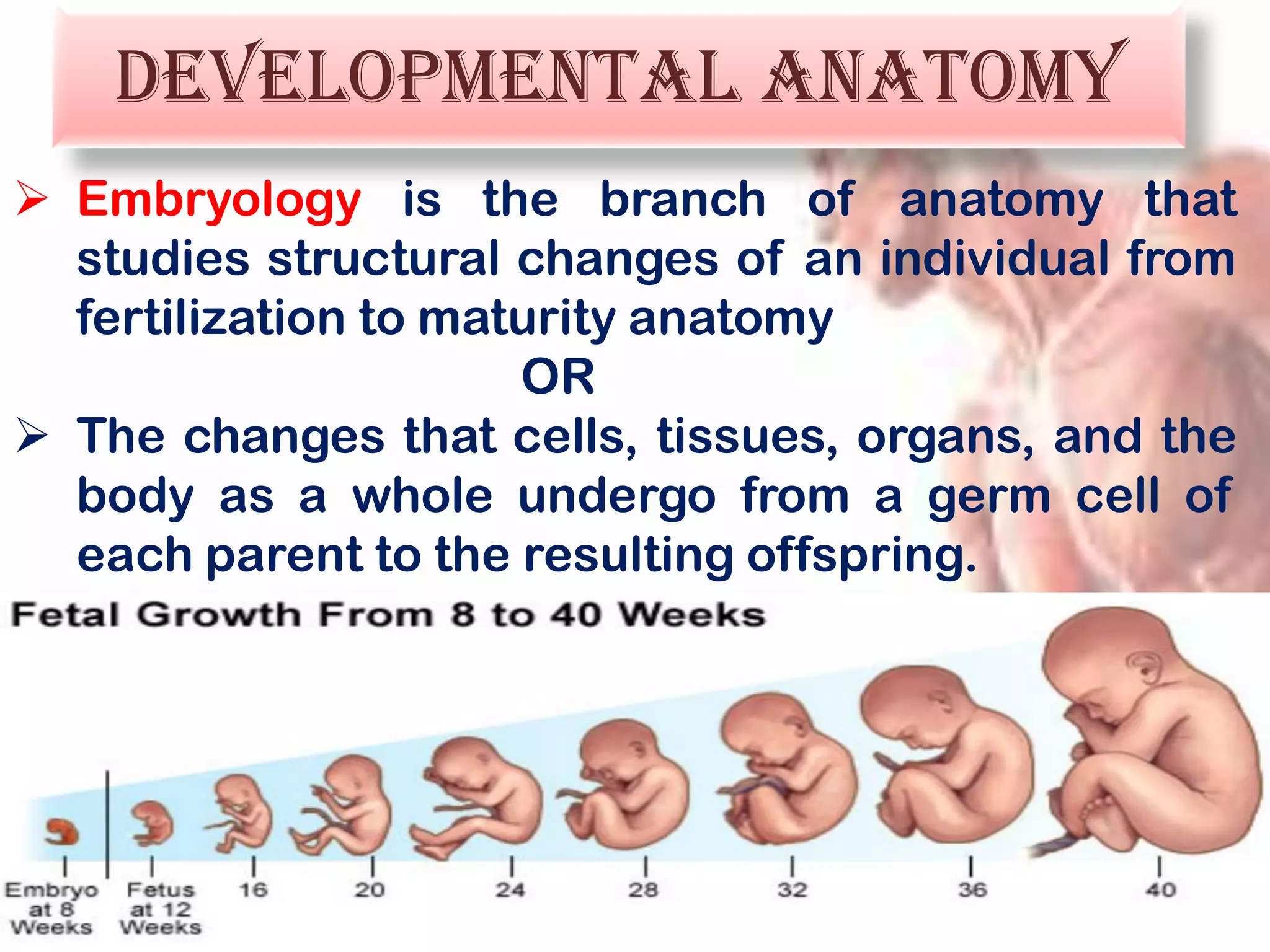 DEVELOPMENTAL ANATOMY

➢ Embryology is the branch of anatomy that studies structural changes of an individual from fertilization to maturity anatomy

OR

➢ The changes that cells, tissues, organs, and the body as a whole undergo from a germ cell of each parent to the resulting offspring.

Fetal Growth From 8 to 40 Weeks

Embryo at 8 Weeks
Fetus at 12 Weeks
16
20
24
28
32
36
40